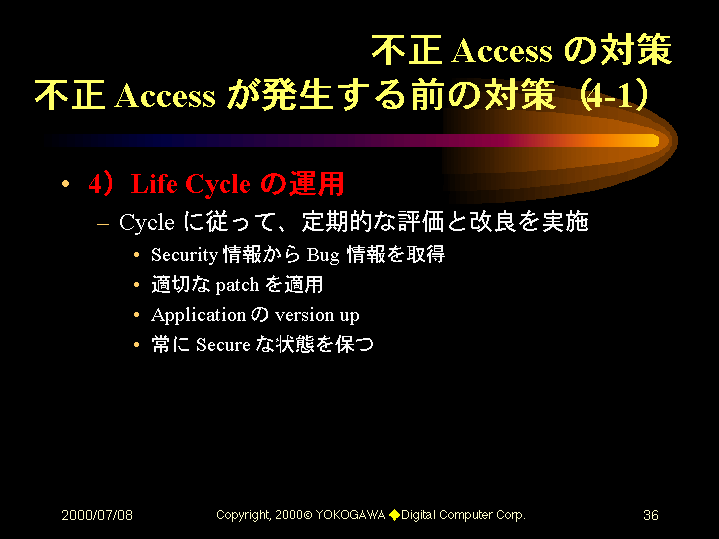 不正 Access の対策
不正 Access が発生する前の対策（4-1）

• 4）Life Cycle の運用
– Cycle に従って、定期的な評価と改良を実施
• Security 情報から Bug 情報を取得
• 適切な patch を適用
• Application の version up
• 常に Secure な状態を保つ

2000/07/08 Copyright, 2000© YOKOGAWA ◆Digital Computer Corp. 36